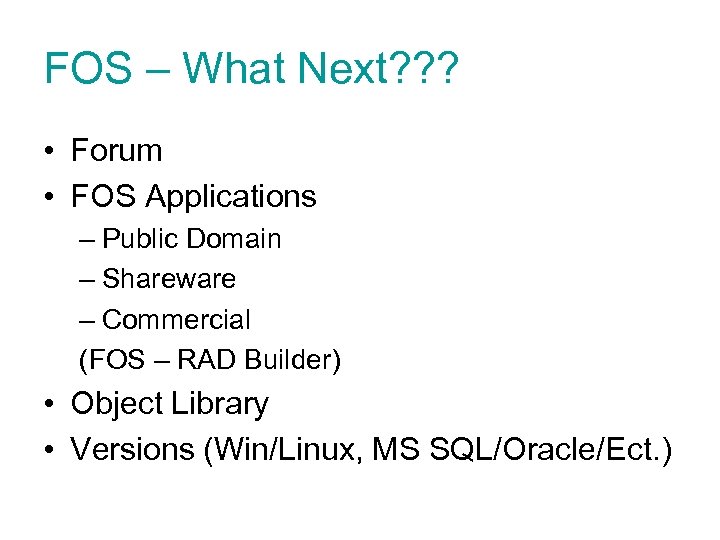 FOS – What Next???

• Forum
• FOS Applications
– Public Domain
– Shareware
– Commercial
(FOS – RAD Builder)
• Object Library
• Versions (Win/Linux, MS SQL/Oracle/Ect.)